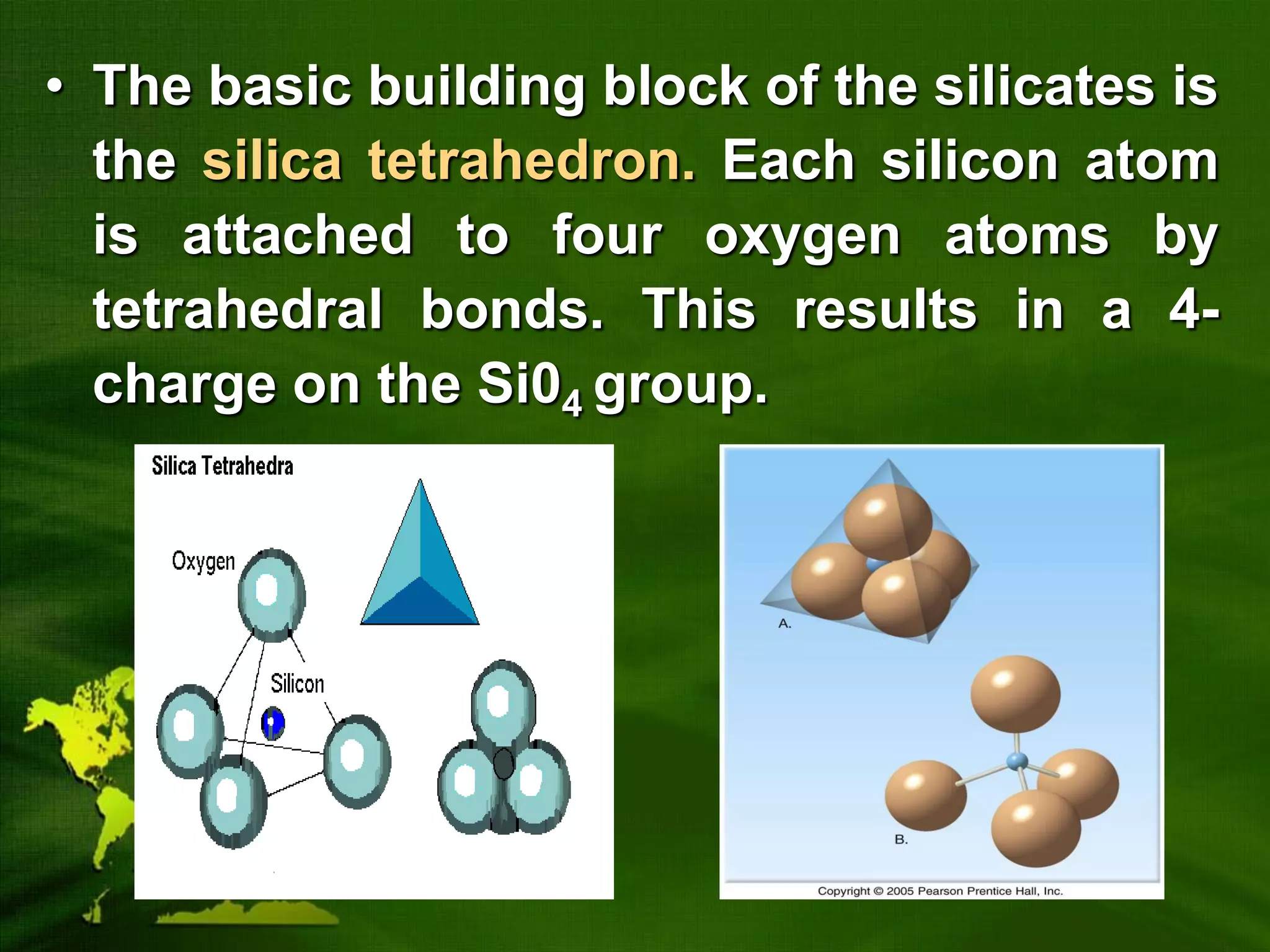 • The basic building block of the silicates is the silica tetrahedron. Each silicon atom is attached to four oxygen atoms by tetrahedral bonds. This results in a 4- charge on the $Si0_4$ group.

Silica Tetrahedra

Oxygen

Silicon

A.

B.

Copyright © 2005 Pearson Prentice Hall, Inc.